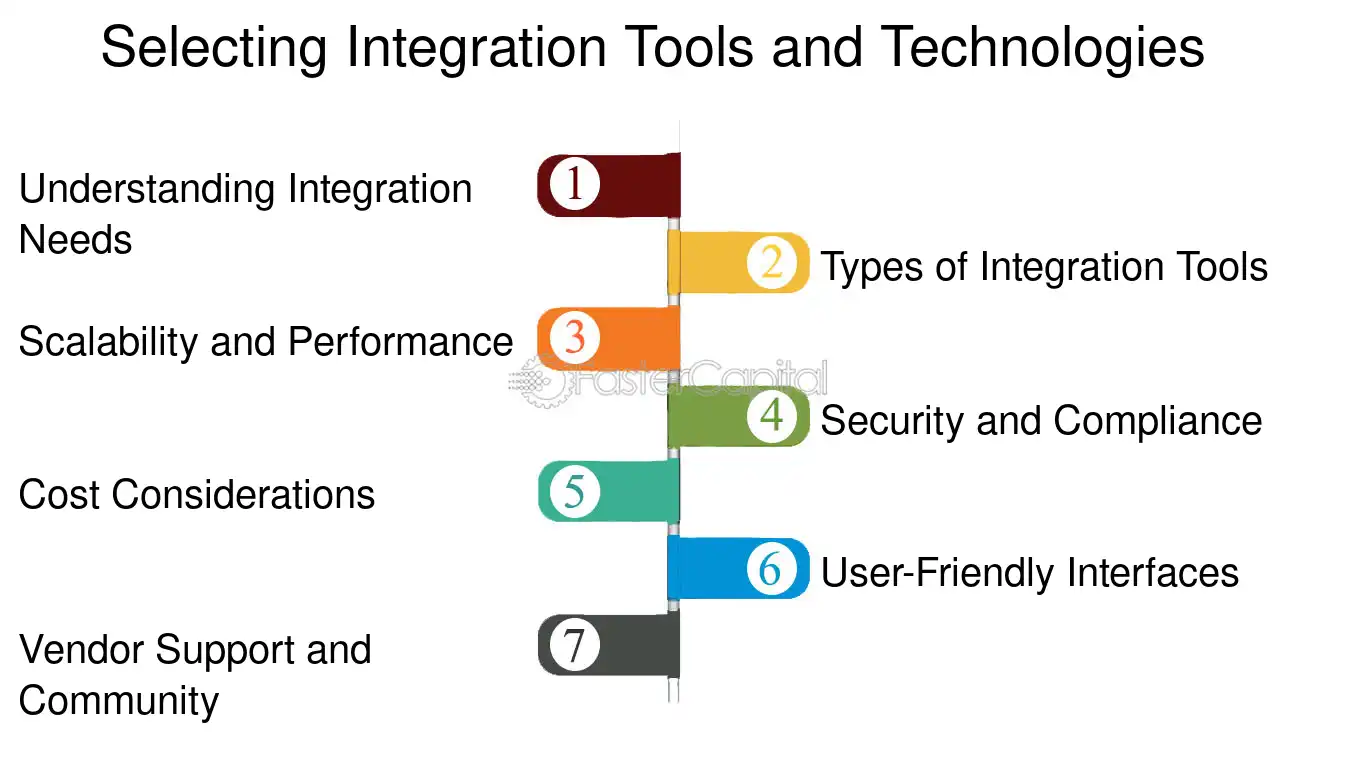 Selecting Integration Tools and Technologies

1
Understanding Integration Needs

2
Types of Integration Tools

3
Scalability and Performance

FasterCapital

4
Security and Compliance

5
Cost Considerations

6
User-Friendly Interfaces

7
Vendor Support and Community